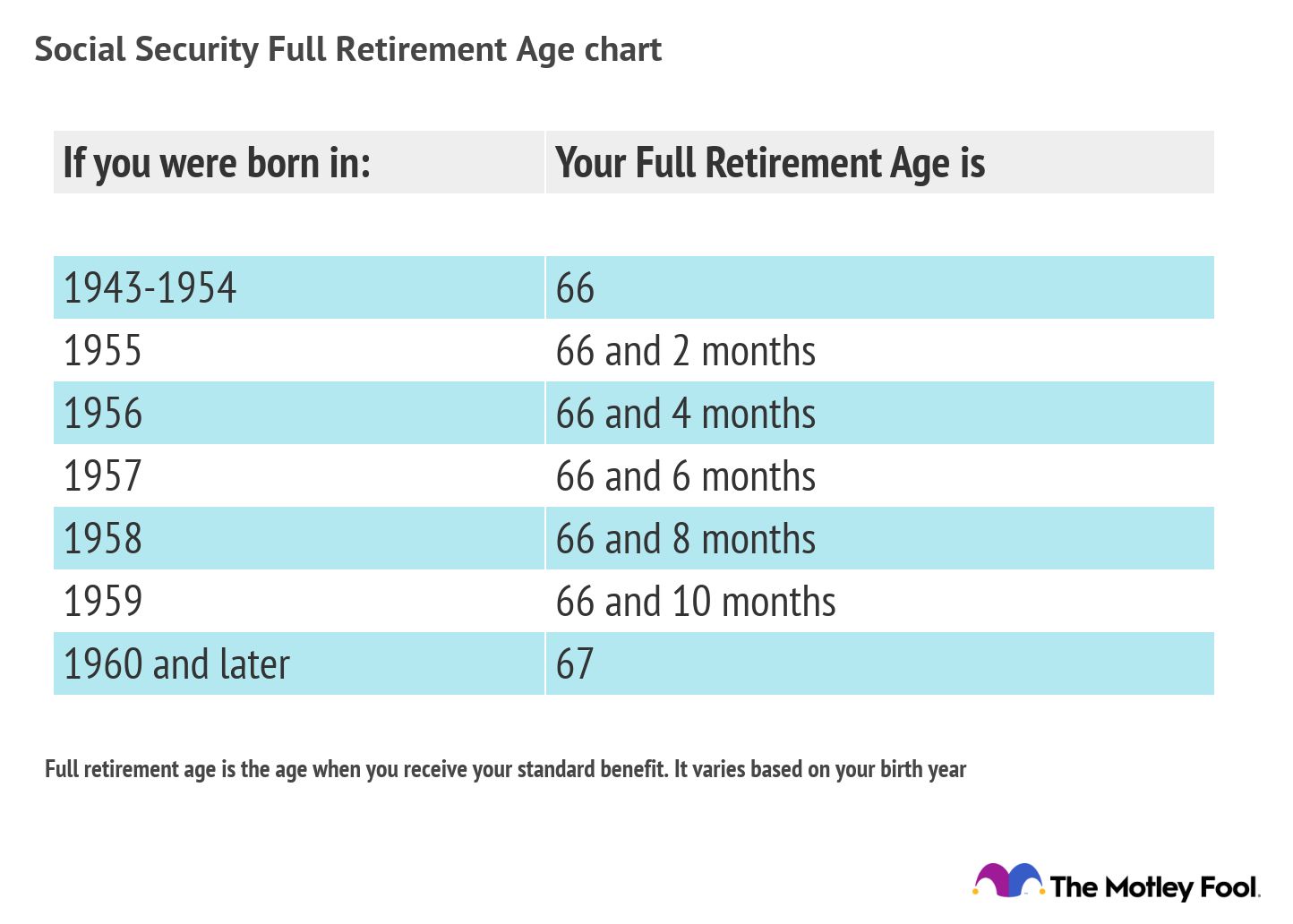 Social Security Full Retirement Age chart

| If you were born in: | Your Full Retirement Age is |
|---|---|
| 1943-1954 | 66 |
| 1955 | 66 and 2 months |
| 1956 | 66 and 4 months |
| 1957 | 66 and 6 months |
| 1958 | 66 and 8 months |
| 1959 | 66 and 10 months |
| 1960 and later | 67 |

Full retirement age is the age when you receive your standard benefit. It varies based on your birth year

The Motley Fool.